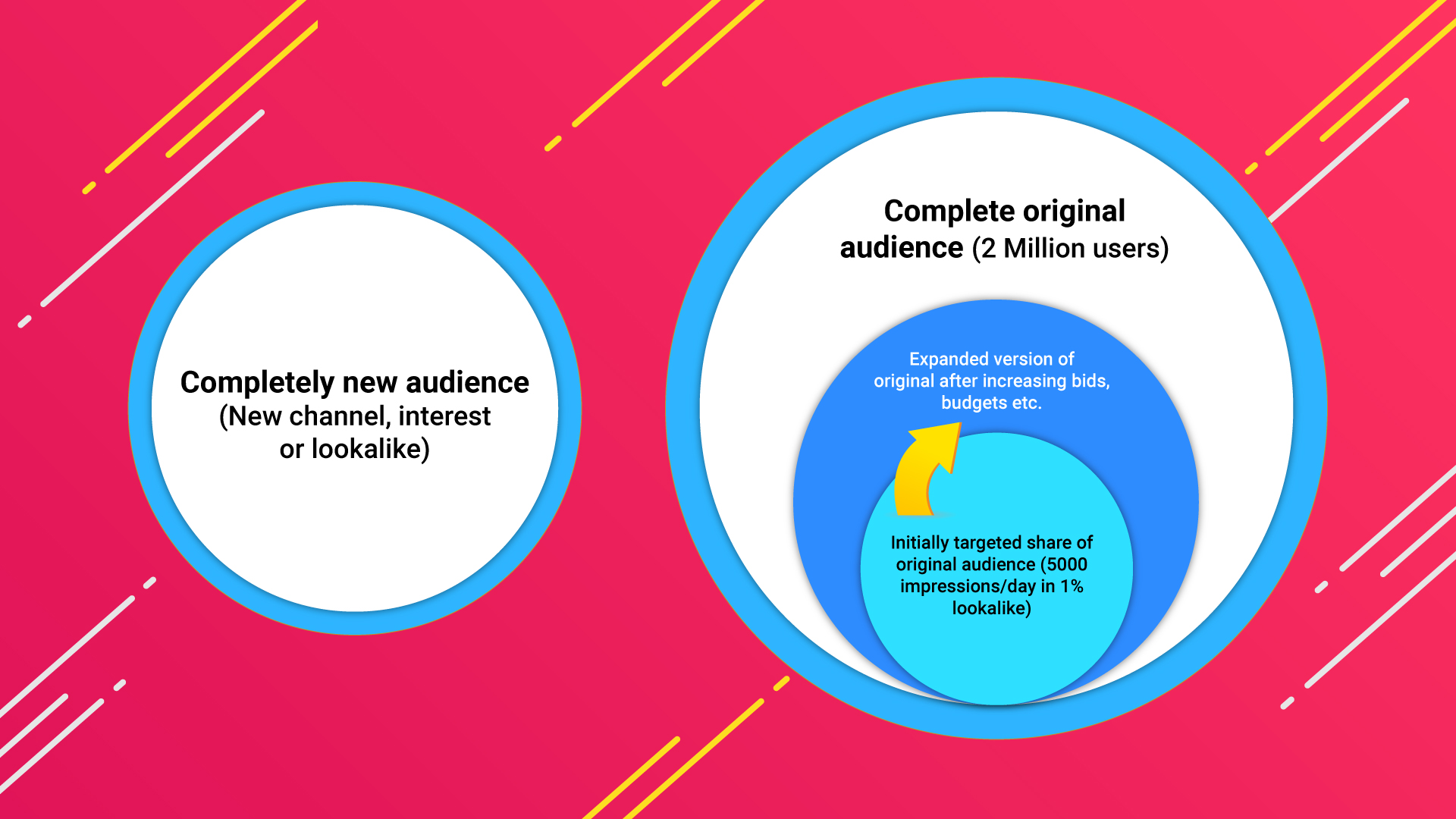 Completely new audience
(New channel, interest or lookalike)

Complete original audience (2 Million users)

Expanded version of original after increasing bids, budgets etc.

Initially targeted share of original audience (5000 impressions/day in 1% lookalike)